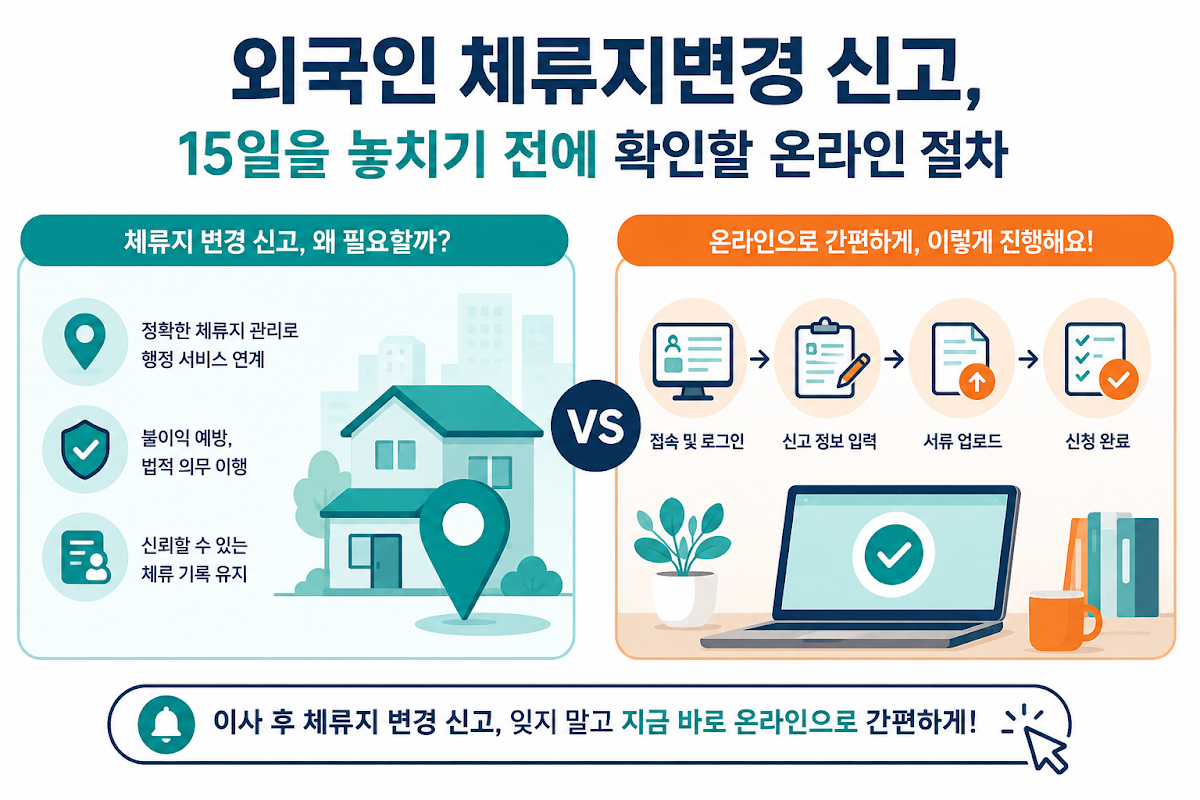 외국인 체류지변경 신고,
15일을 놓치기 전에 확인할 온라인 절차

체류지 변경 신고, 왜 필요할까?

정확한 체류지 관리로 행정 서비스 연계

불이익 예방, 법적 의무 이행

신뢰할 수 있는 체류 기록 유지

VS

온라인으로 간편하게, 이렇게 진행해요!

접속 및 로그인

신고 정보 입력

서류 업로드

신청 완료

이사 후 체류지 변경 신고, 잊지 말고 지금 바로 온라인으로 간편하게!